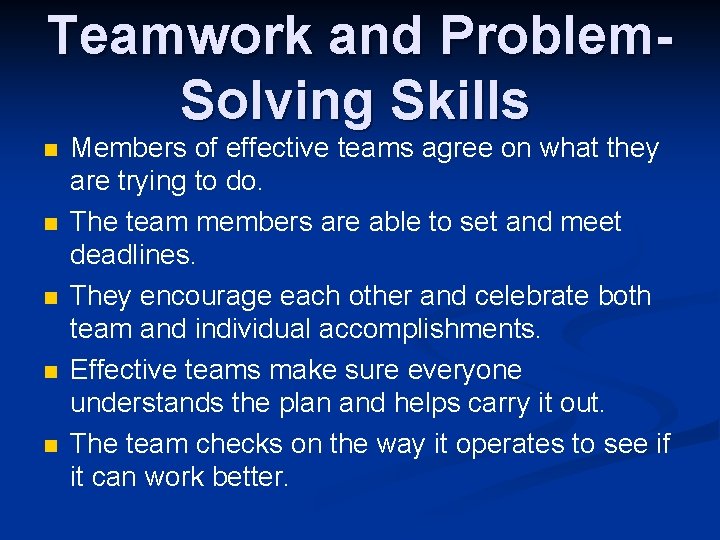 Teamwork and Problem-Solving Skills

- Members of effective teams agree on what they are trying to do.
- The team members are able to set and meet deadlines.
- They encourage each other and celebrate both team and individual accomplishments.
- Effective teams make sure everyone understands the plan and helps carry it out.
- The team checks on the way it operates to see if it can work better.